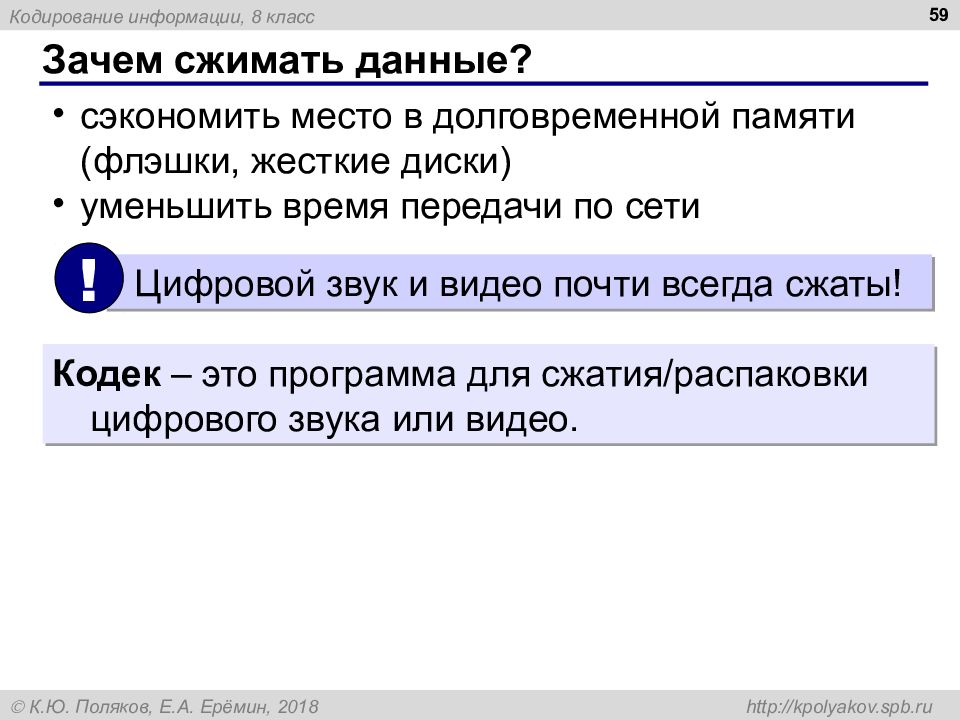 Кодирование информации, 8 класс

59

Зачем сжимать данные?

• сэкономить место в долговременной памяти (флэшки, жесткие диски)
• уменьшить время передачи по сети

! Цифровой звук и видео почти всегда сжаты!

Кодек – это программа для сжатия/распаковки цифрового звука или видео.

© К.Ю. Поляков, Е.А. Ерёмин, 2018

http://kpolyakov.spb.ru